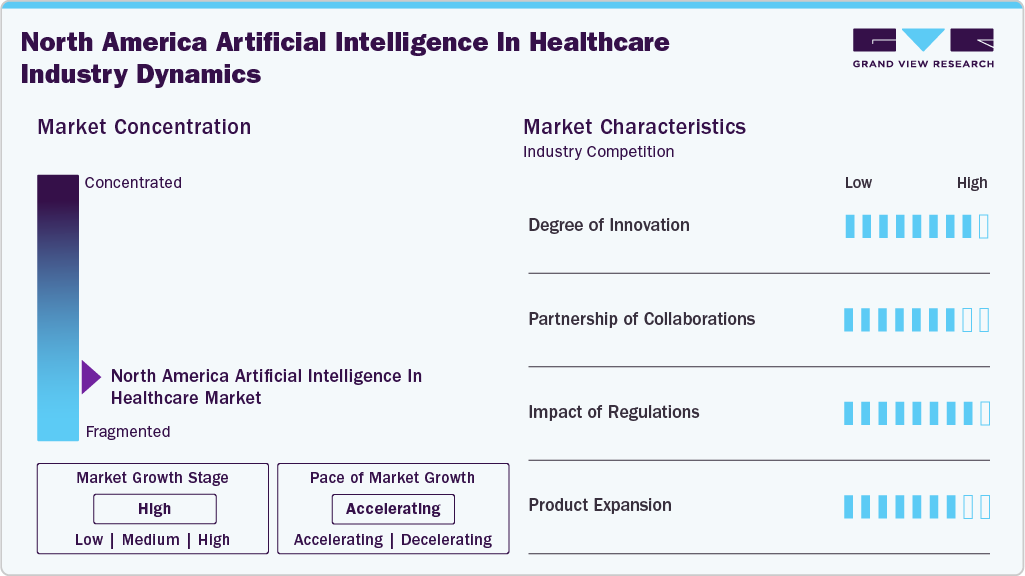 North America Artificial Intelligence In Healthcare Industry Dynamics

GRAND VIEW RESEARCH

Market Concentration

Concentrated

North America Artificial Intelligence In Healthcare Market

Fragmented

Market Growth Stage

High

Low | Medium | High

Pace of Market Growth

Accelerating

Accelerating | Decelerating

Market Characteristics

Industry Competition

Low High

Degree of Innovation

Partnership of Collaborations

Impact of Regulations

Product Expansion